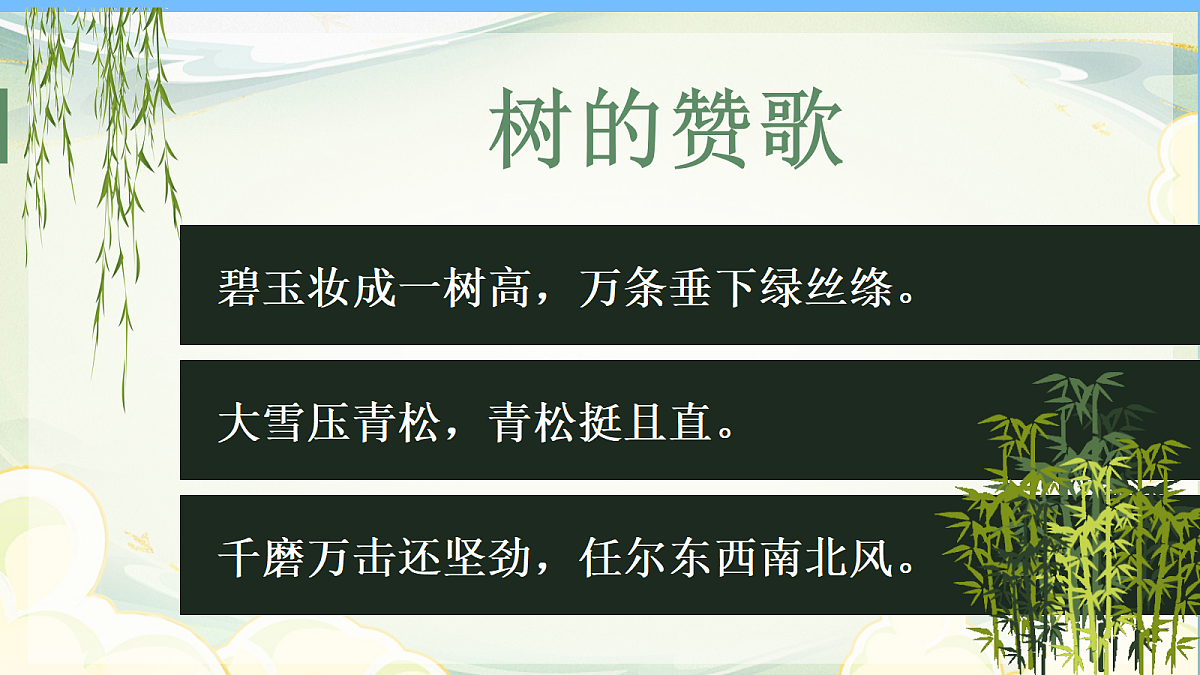 树的赞歌

碧玉妆成一树高，万条垂下绿丝绦。

大雪压青松，青松挺且直。

千磨万击还坚劲，任尔东西南北风。